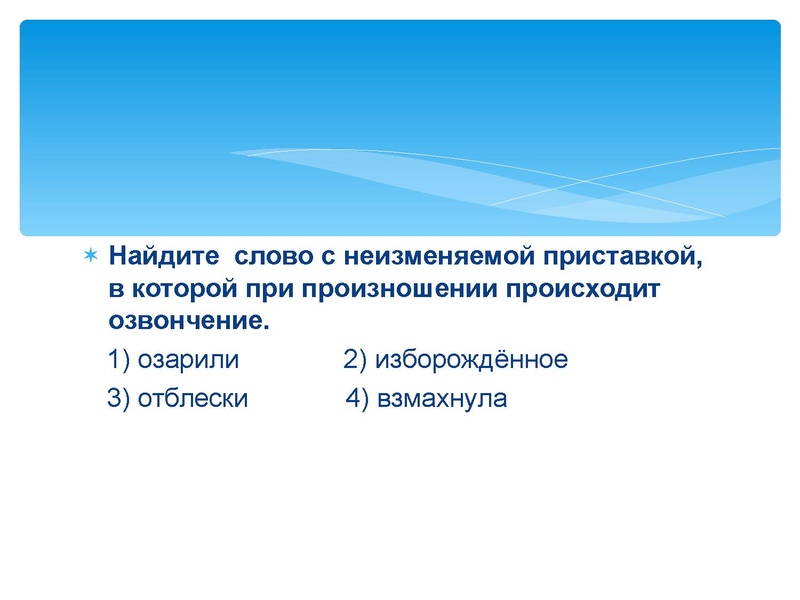 Найдите слово с неизменяемой приставкой, в которой при произношении происходит озвончение.

1) озарили 2) изборождённое

3) отблески 4) взмахнула